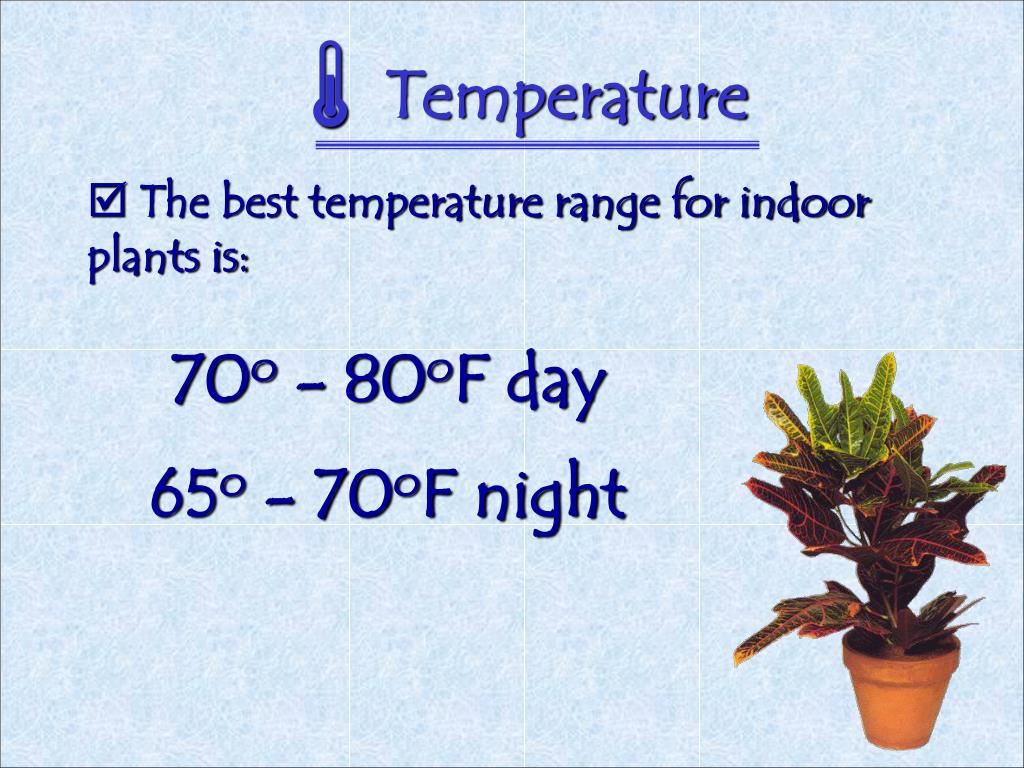 Temperature

☑ The best temperature range for indoor plants is:

70º - 80ºF day

65º - 70ºF night